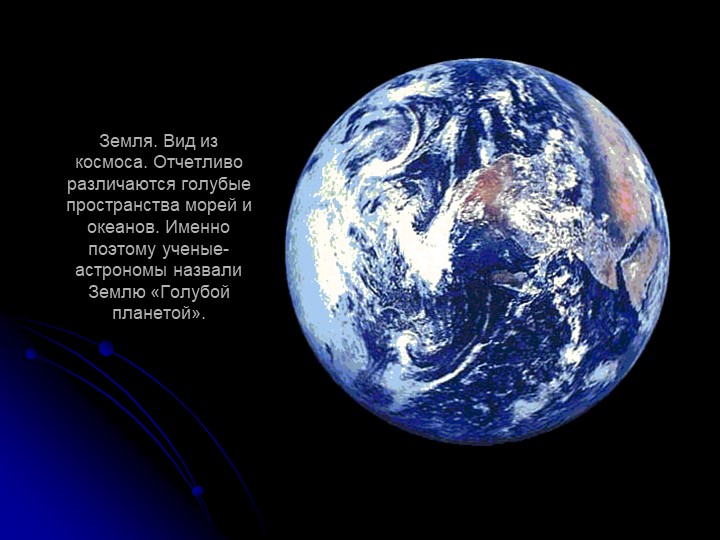 Земля. Вид из космоса. Отчетливо различаются голубые пространства морей и океанов. Именно поэтому ученые-астрономы назвали Землю «Голубой планетой».